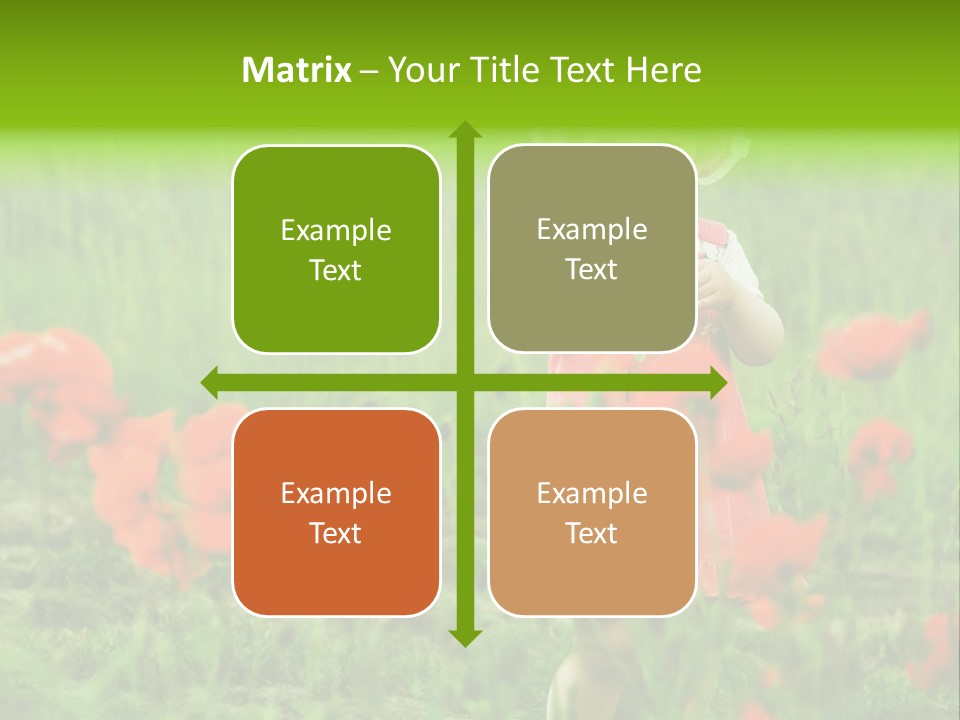 Matrix – Your Title Text Here

Example Text

Example Text

Example Text

Example Text